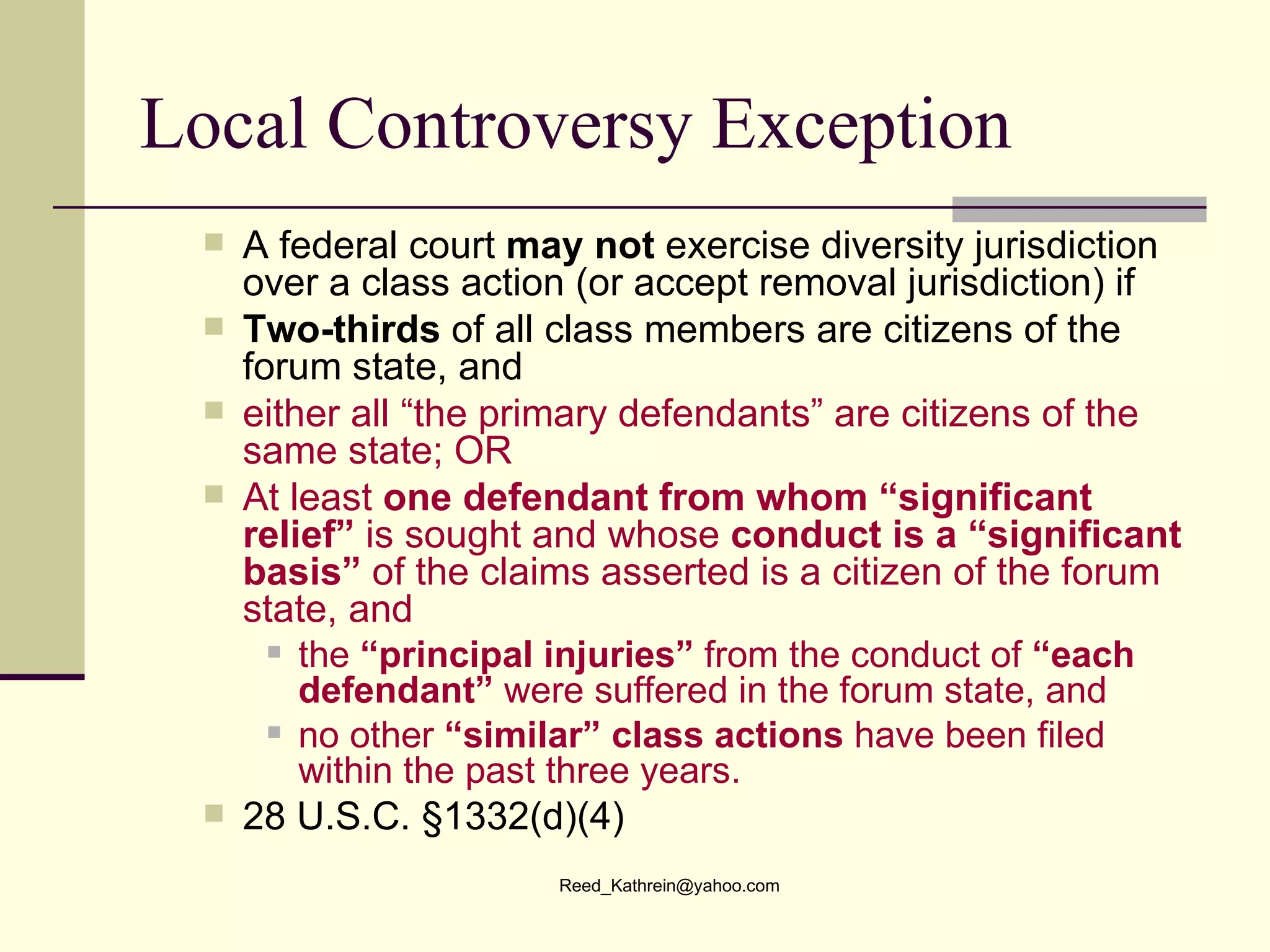 Local Controversy Exception

A federal court may not exercise diversity jurisdiction over a class action (or accept removal jurisdiction) if

Two-thirds of all class members are citizens of the forum state, and

either all “the primary defendants” are citizens of the same state; OR

At least one defendant from whom “significant relief” is sought and whose conduct is a “significant basis” of the claims asserted is a citizen of the forum state, and

the “principal injuries” from the conduct of “each defendant” were suffered in the forum state, and

no other “similar” class actions have been filed within the past three years.

28 U.S.C. §1332(d)(4)

Reed_Kathrein@yahoo.com